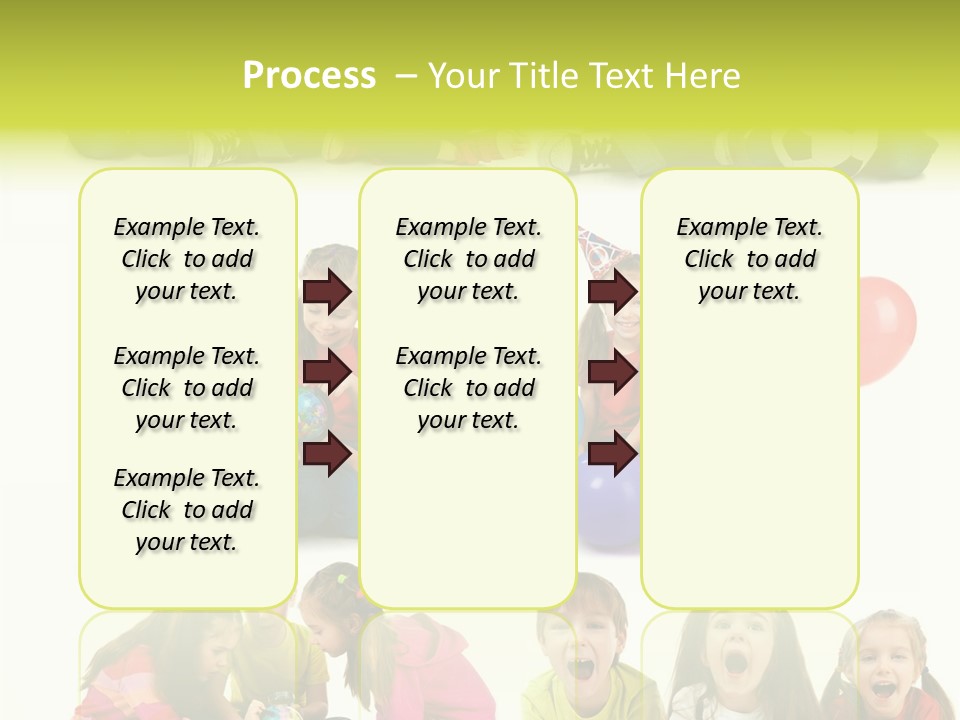 Process – Your Title Text Here

Example Text. Click to add your text.

Example Text. Click to add your text.

Example Text. Click to add your text.

Example Text. Click to add your text.

Example Text. Click to add your text.

Example Text. Click to add your text.